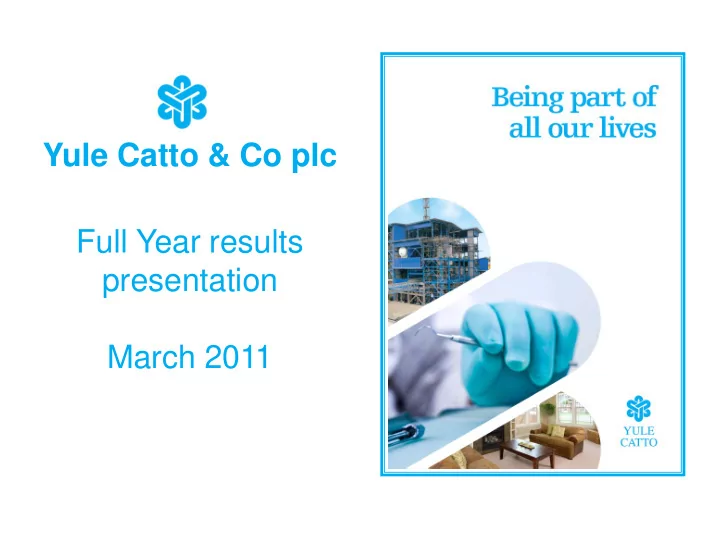 Yule Catto & Co plc

Full Year results presentation

March 2011

Being part of all our lives

YULE CATTO